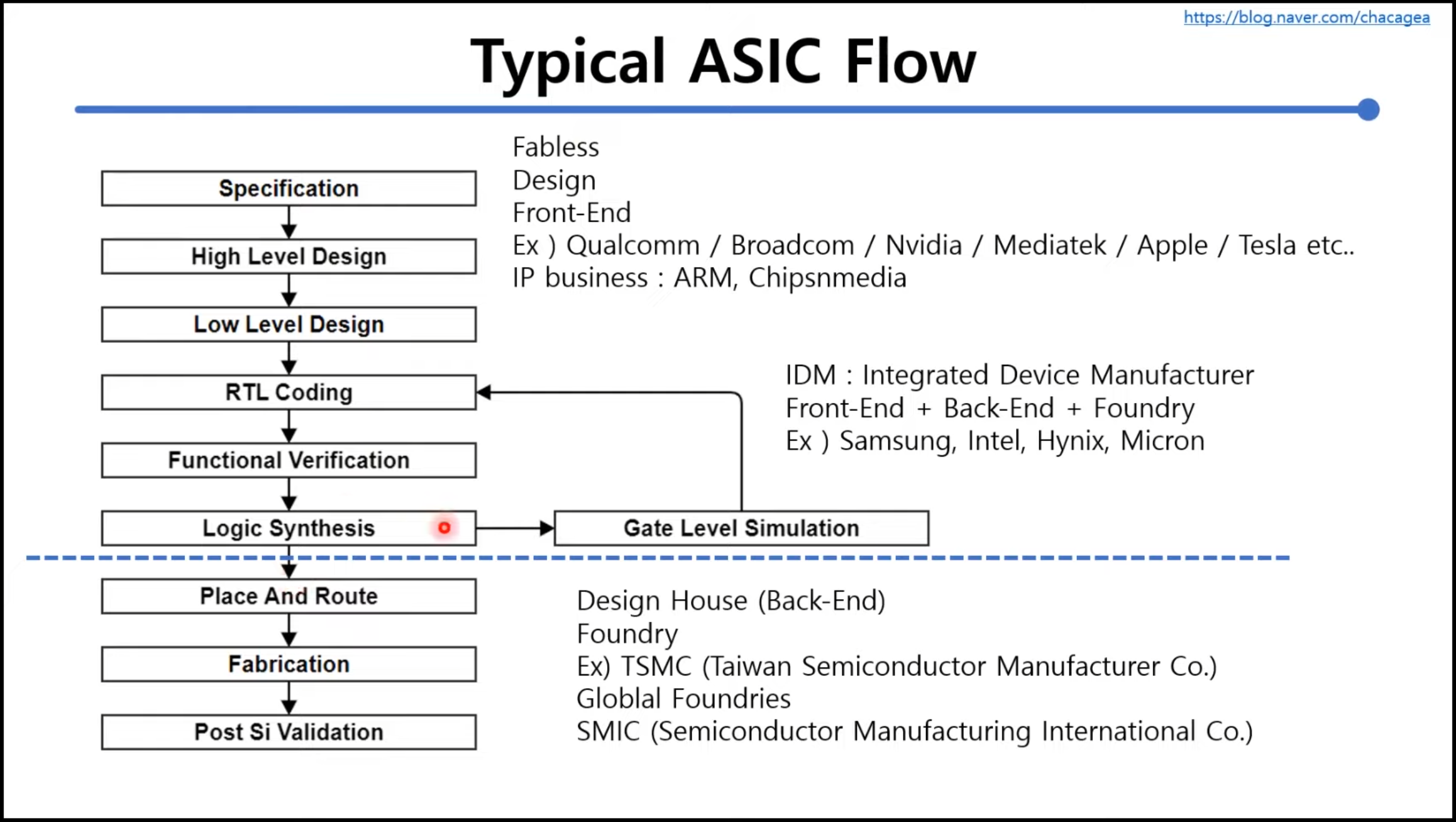 https://blog.naver.com/chacagea

Typical ASIC Flow

Specification
High Level Design
Low Level Design
RTL Coding
Functional Verification
Logic Synthesis
Gate Level Simulation
Place And Route
Fabrication
Post Si Validation

Fabless
Design
Front-End
Ex ) Qualcomm / Broadcom / Nvidia / Mediatek / Apple / Tesla etc..
IP business : ARM, Chipsnmedia

IDM : Integrated Device Manufacturer
Front-End + Back-End + Foundry
Ex ) Samsung, Intel, Hynix, Micron

Design House (Back-End)
Foundry
Ex) TSMC (Taiwan Semiconductor Manufacturer Co.)
Globlal Foundries
SMIC (Semiconductor Manufacturing International Co.)